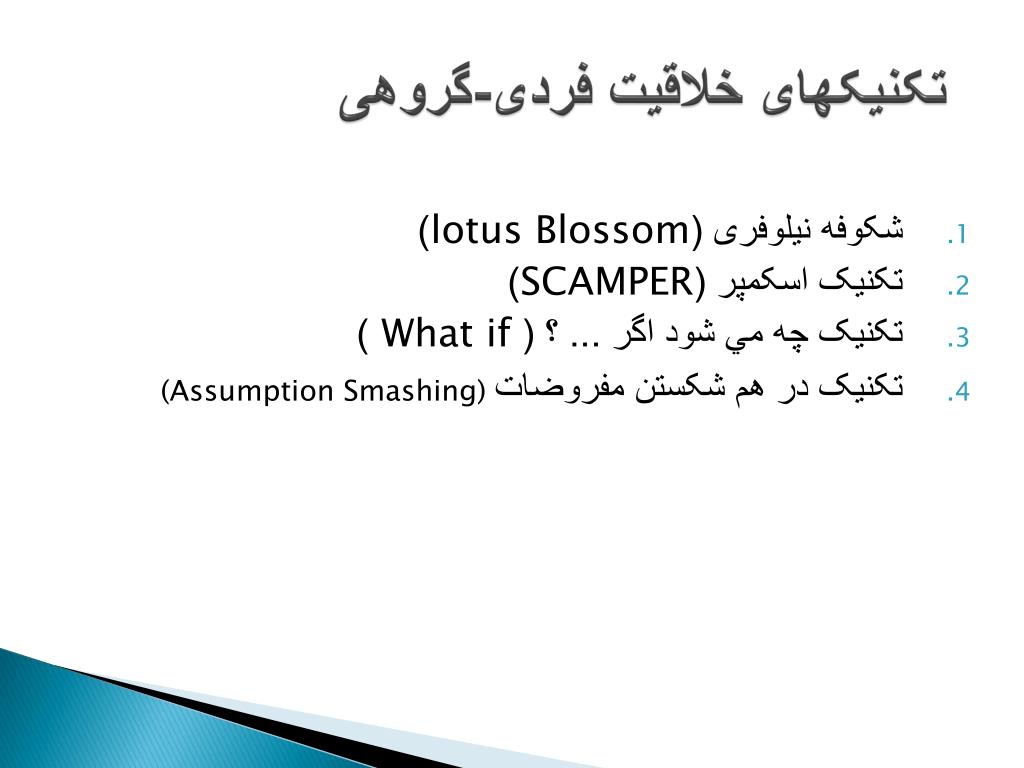 تکنیکهای خلاقیت فردی-گروهی

1. شکوفه نیلوفری (lotus Blossom)
2. تکنیک اسکمپر (SCAMPER)
3. تکنيک چه مي شود اگر ... ؟ ( What if )
4. تکنیک در هم شکستن مفروضات (Assumption Smashing)